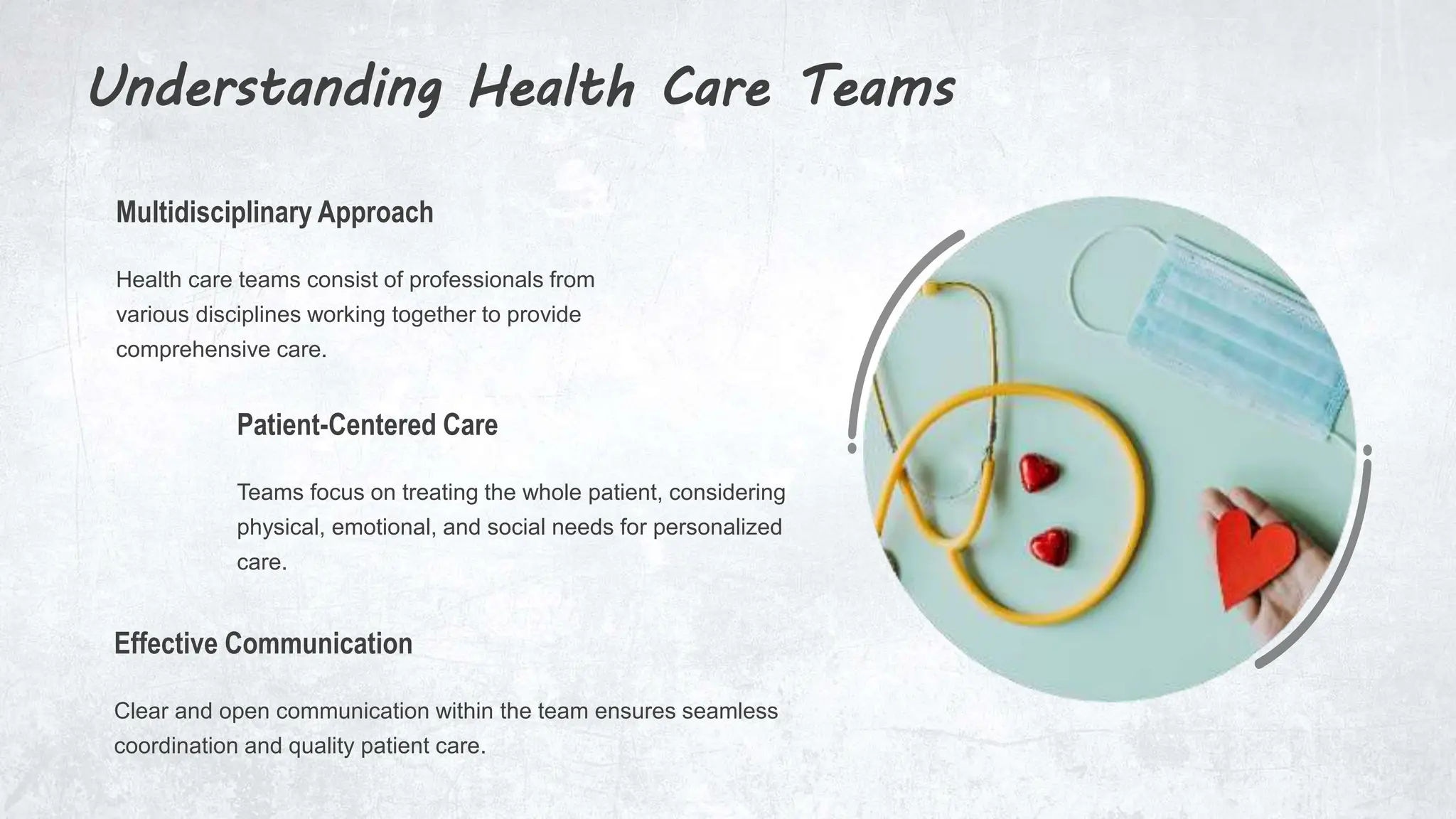 Understanding Health Care Teams

Multidisciplinary Approach

Health care teams consist of professionals from various disciplines working together to provide comprehensive care.

Patient-Centered Care

Teams focus on treating the whole patient, considering physical, emotional, and social needs for personalized care.

Effective Communication

Clear and open communication within the team ensures seamless coordination and quality patient care.